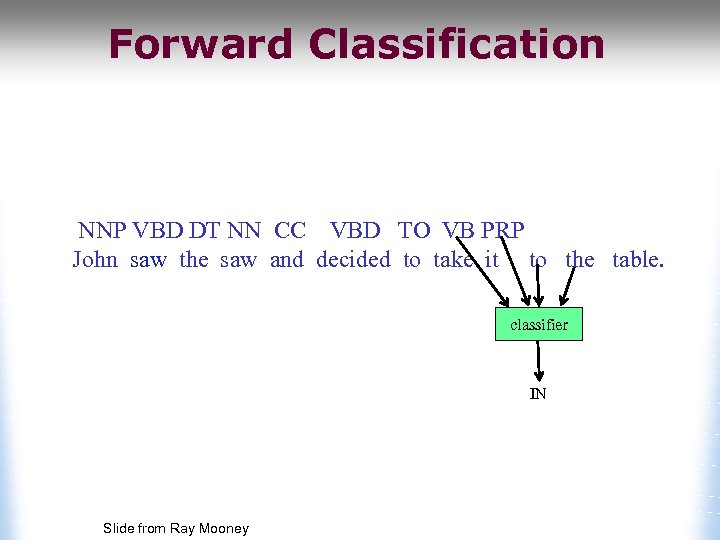 Forward Classification

NNP VBD DT NN CC VBD TO VB PRP
John saw the saw and decided to take it to the table.

classifier

IN

Slide from Ray Mooney